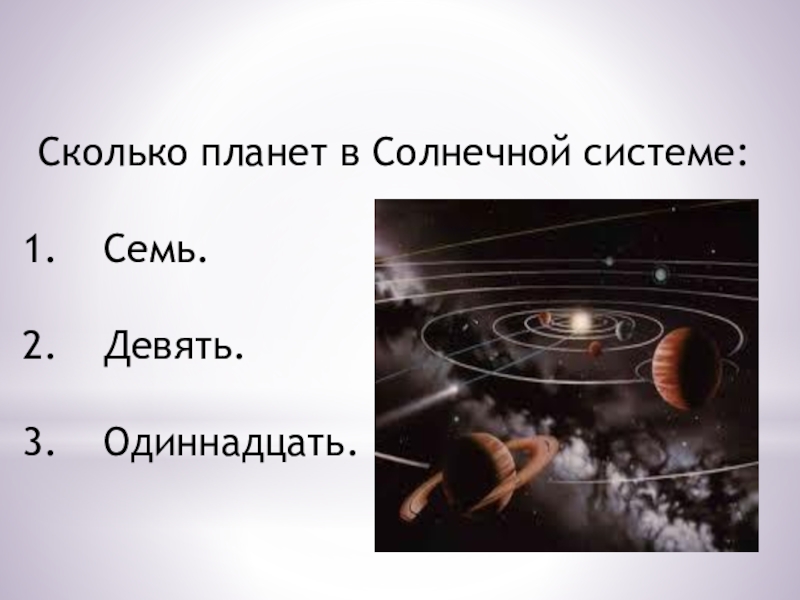 Сколько планет в Солнечной системе:

1. Семь.

2. Девять.

3. Одиннадцать.